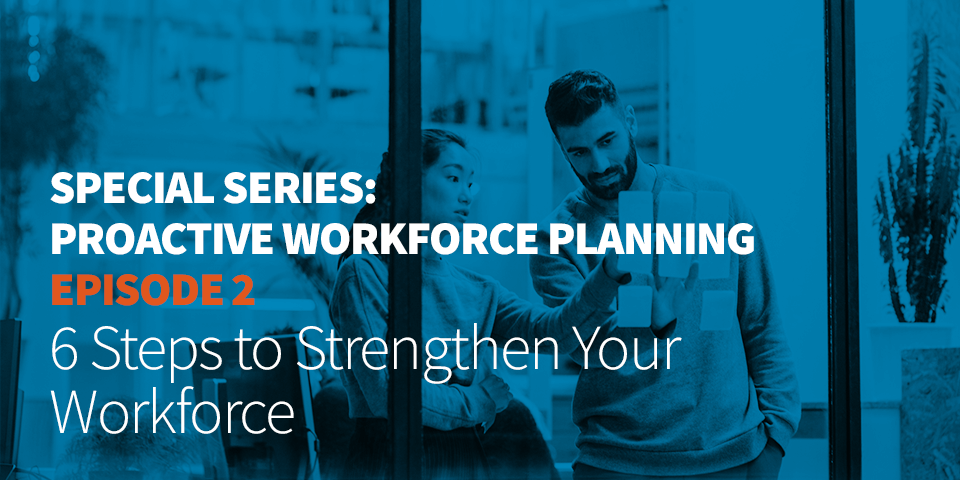 SPECIAL SERIES:
PROACTIVE WORKFORCE PLANNING
EPISODE 2
6 Steps to Strengthen Your Workforce